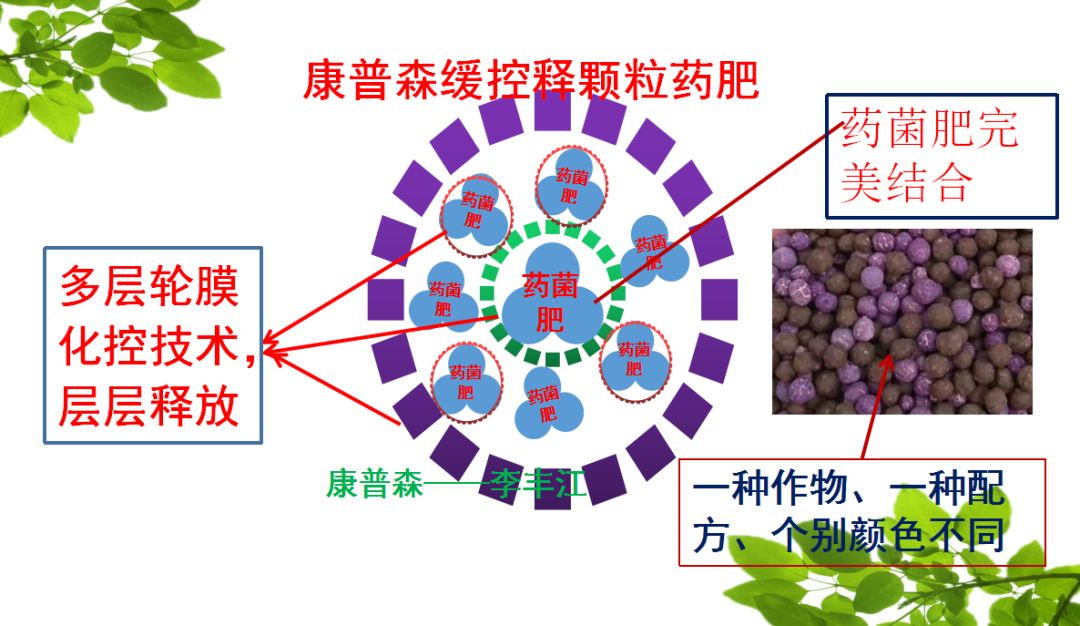 康普森缓控释颗粒药肥

药菌肥完美结合

多层轮膜化控技术，层层释放

药菌肥

药菌肥

药菌肥

药菌肥

药菌肥

药菌肥

药菌肥

药菌肥

康普森——李丰江

一种作物、一种配方、个别颜色不同